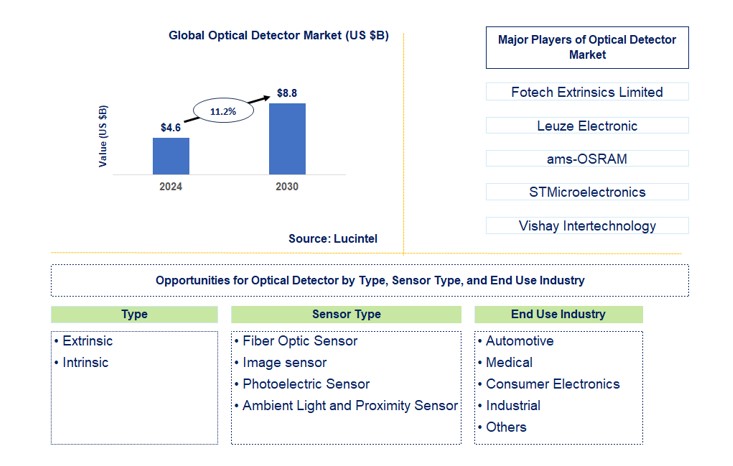 Global Optical Detector Market (US $B)

Value (US $B)

$4.6

11.2%

$8.8

2024

2030

Source: Lucintel

Major Players of Optical Detector Market

Fotech Extrinsics Limited

Leuze Electronic

ams-OSRAM

STMicroelectronics

Vishay Intertechnology

Opportunities for Optical Detector by Type, Sensor Type, and End Use Industry

Type

• Extrinsic
• Intrinsic

Sensor Type

• Fiber Optic Sensor
• Image sensor
• Photoelectric Sensor
• Ambient Light and Proximity Sensor

End Use Industry

• Automotive
• Medical
• Consumer Electronics
• Industrial
• Others